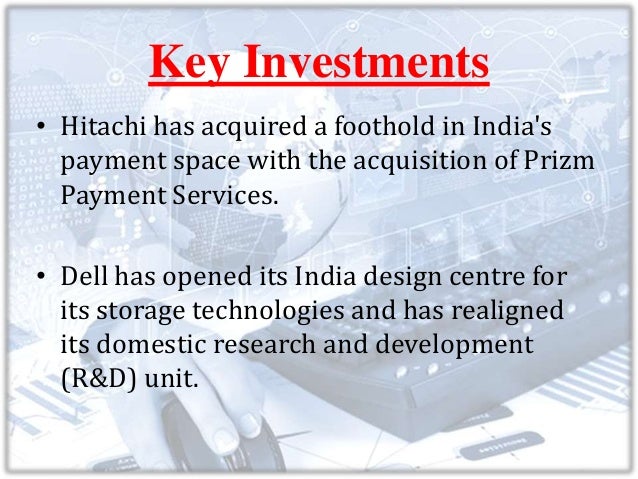 Key Investments

• Hitachi has acquired a foothold in India's payment space with the acquisition of Prizm Payment Services.

• Dell has opened its India design centre for its storage technologies and has realigned its domestic research and development (R&D) unit.